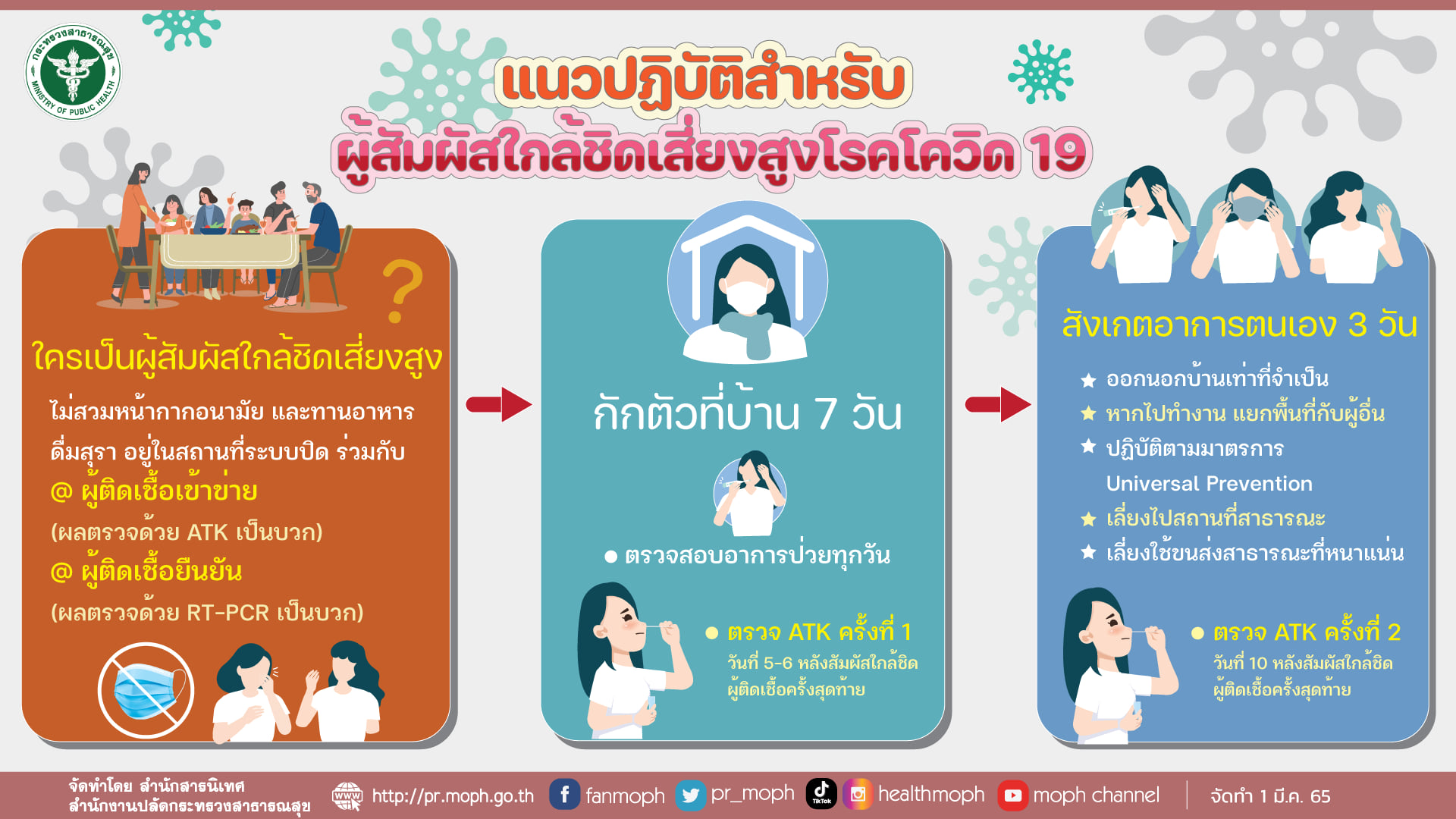 กระทรวงสาธารณสุข
MINISTRY OF PUBLIC HEALTH

แนวปฏิบัติสำหรับ
ผู้สัมผัสใกล้ชิดเสี่ยงสูงโรคโควิด 19

?

ใครเป็นผู้สัมผัสใกล้ชิดเสี่ยงสูง

ไม่สวมหน้ากากอนามัย และทานอาหาร ดื่มสุรา อยู่ในสถานที่ระบบปิด ร่วมกับ

@ ผู้ติดเชื้อเข้าข่าย
(ผลตรวจด้วย ATK เป็นบวก)

@ ผู้ติดเชื้อยืนยัน
(ผลตรวจด้วย RT-PCR เป็นบวก)

กักตัวที่บ้าน 7 วัน

● ตรวจสอบอาการป่วยทุกวัน

● ตรวจ ATK ครั้งที่ 1
วันที่ 5-6 หลังสัมผัสใกล้ชิด ผู้ติดเชื้อครั้งสุดท้าย

สังเกตอาการตนเอง 3 วัน

★ ออกนอกบ้านเท่าที่จำเป็น
★ หากไปทำงาน แยกพื้นที่กับผู้อื่น
★ ปฏิบัติตามมาตรการ Universal Prevention
★ เลี่ยงไปสถานที่สาธารณะ
★ เลี่ยงใช้ขนส่งสาธารณะที่หนาแน่น

● ตรวจ ATK ครั้งที่ 2
วันที่ 10 หลังสัมผัสใกล้ชิด ผู้ติดเชื้อครั้งสุดท้าย

จัดทำโดย สำนักสารนิเทศ
สำนักงานปลัดกระทรวงสาธารณสุข

www http://pr.moph.go.th fanmoph pr_moph TikTok healthmoph moph channel จัดทำ 1 มี.ค. 65